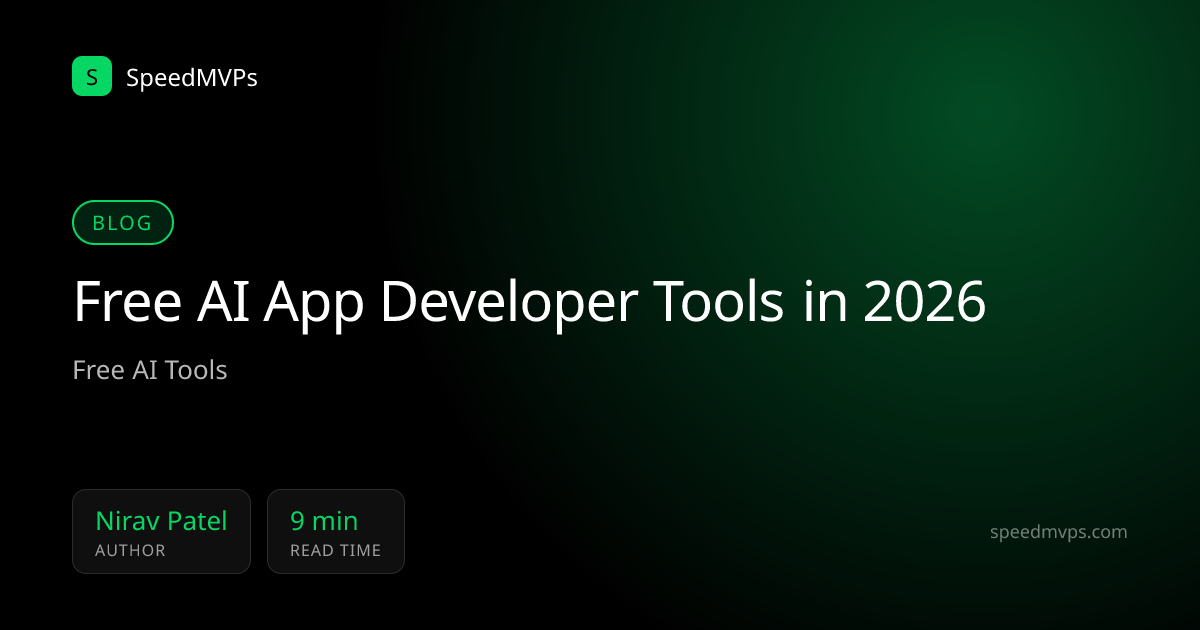 S SpeedMVPs

BLOG

Free AI App Developer Tools in 2026

Free AI Tools

Nirav Patel
AUTHOR

9 min
READ TIME

speedmvps.com